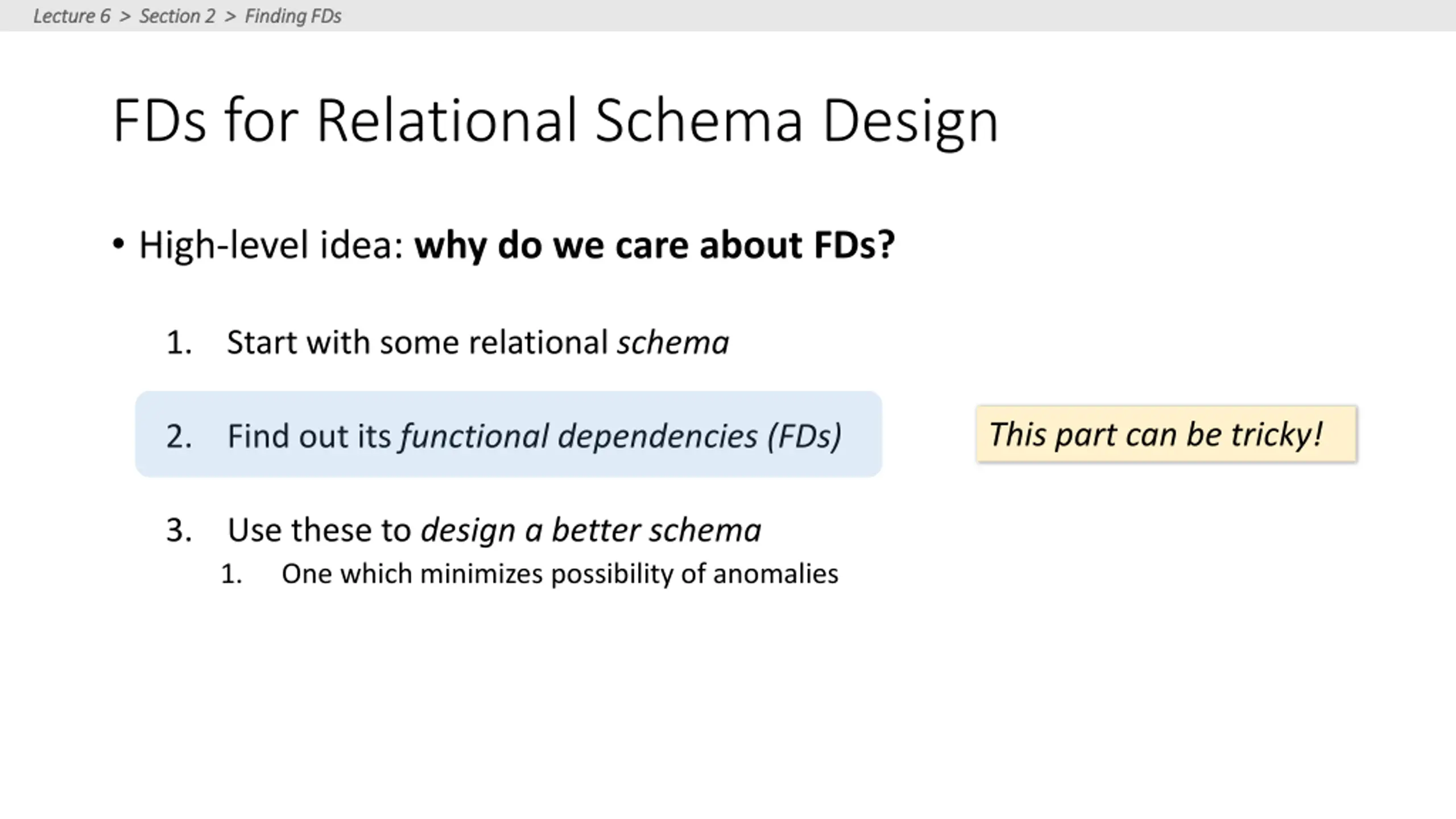 Lecture 6 > Section 2 > Finding FDs

FDs for Relational Schema Design

• High-level idea: why do we care about FDs?

1. Start with some relational schema

2. Find out its functional dependencies (FDs)

This part can be tricky!

3. Use these to design a better schema
   1. One which minimizes possibility of anomalies